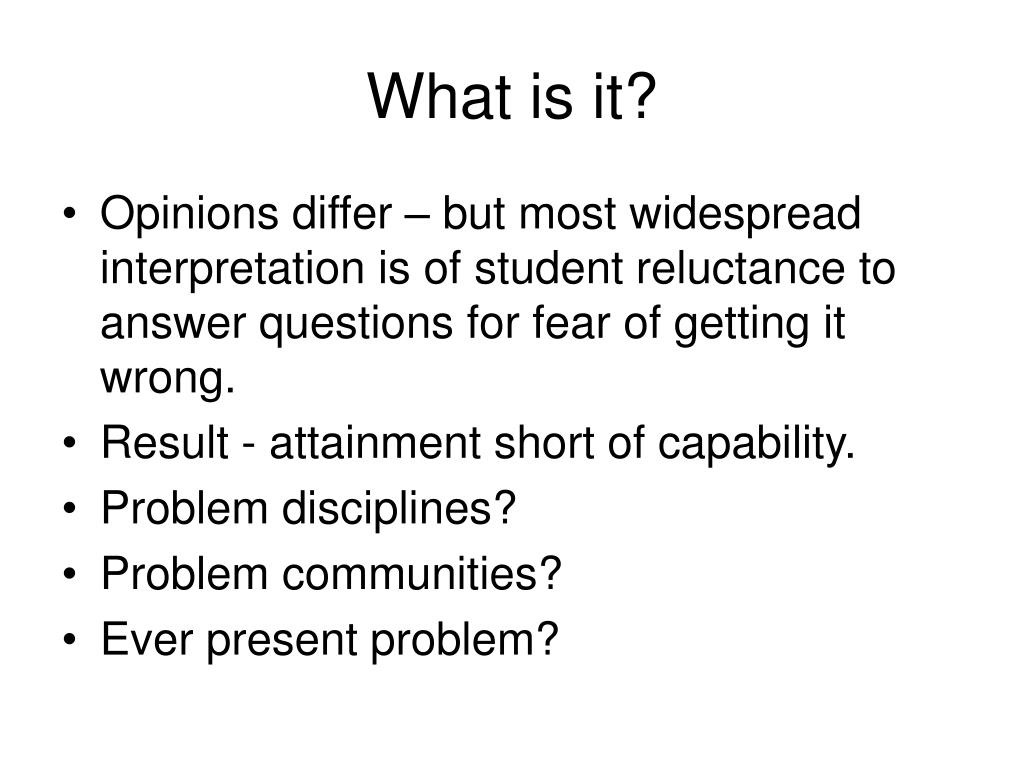 What is it?

• Opinions differ – but most widespread interpretation is of student reluctance to answer questions for fear of getting it wrong.
• Result - attainment short of capability.
• Problem disciplines?
• Problem communities?
• Ever present problem?